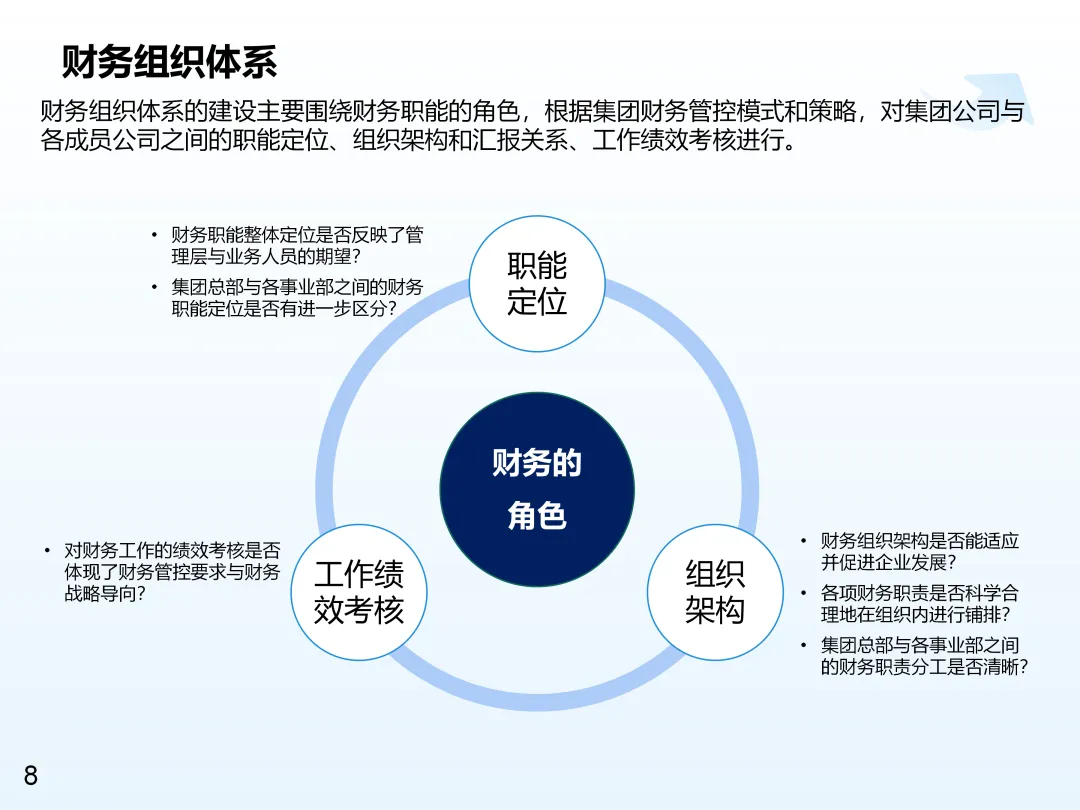 财务组织体系

财务组织体系的建设主要围绕财务职能的角色，根据集团财务管控模式和策略，对集团公司与各成员公司之间的职能定位、组织架构和汇报关系、工作绩效考核进行。

• 财务职能整体定位是否反映了管理层与业务人员的期望？
• 集团总部与各事业部之间的财务职能定位是否有进一步区分？

职能定位

财务的角色

• 对财务工作的绩效考核是否体现了财务管控要求与财务战略导向？

工作绩效考核

组织架构

• 财务组织架构是否能适应并促进企业发展？
• 各项财务职责是否科学合理地在组织内进行铺排？
• 集团总部与各事业部之间的财务职责分工是否清晰？

8